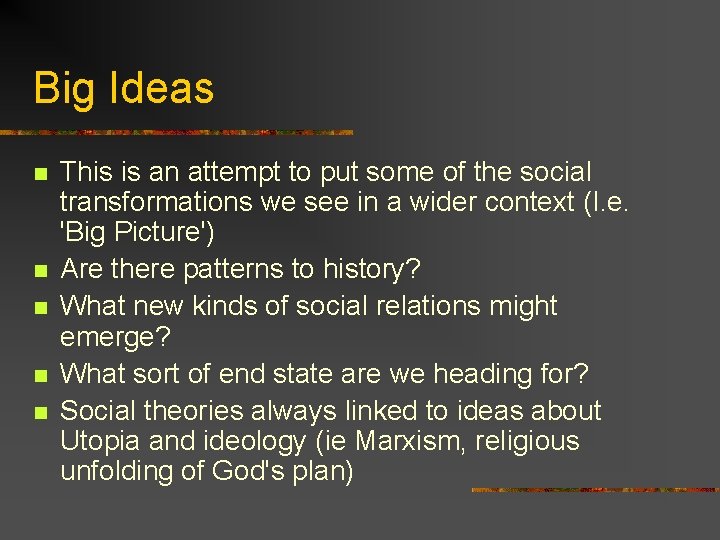 Big Ideas

- This is an attempt to put some of the social transformations we see in a wider context (I.e. 'Big Picture')
- Are there patterns to history?
- What new kinds of social relations might emerge?
- What sort of end state are we heading for?
- Social theories always linked to ideas about Utopia and ideology (ie Marxism, religious unfolding of God's plan)